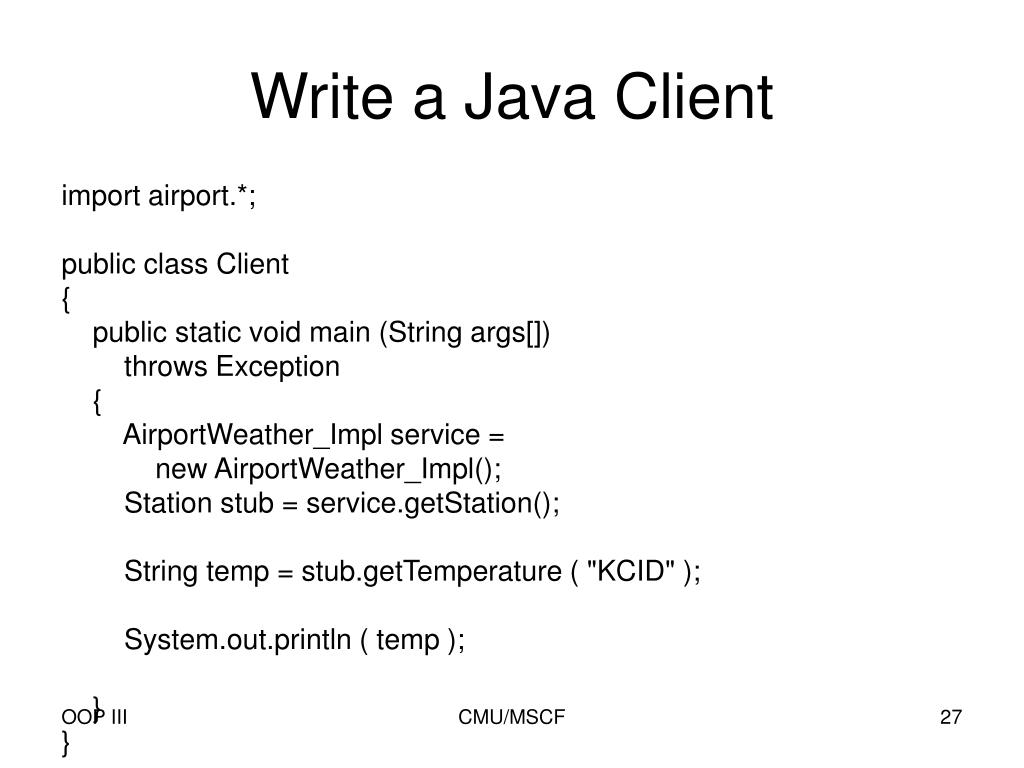 Write a Java Client

import airport.*;

public class Client
{
public static void main (String args[])
throws Exception
{
AirportWeather_Impl service =
new AirportWeather_Impl();
Station stub = service.getStation();

String temp = stub.getTemperature ( "KCID" );

System.out.println ( temp );

}
}

OOP III

CMU/MSCF

27